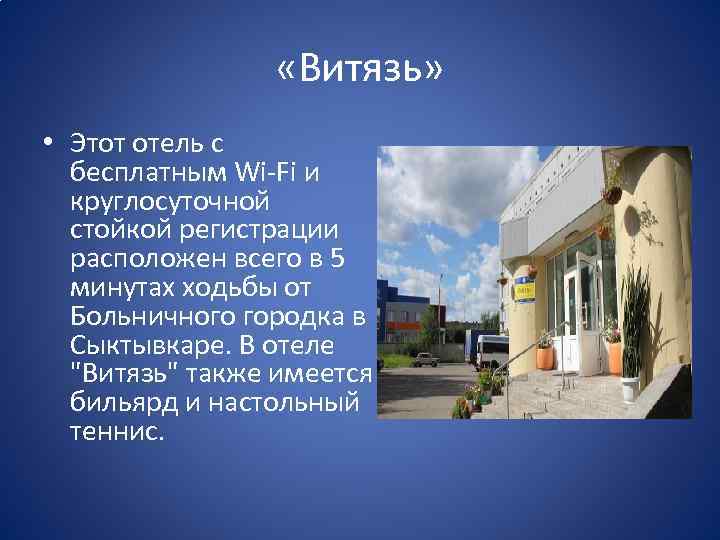 «Витязь»

• Этот отель с бесплатным Wi-Fi и круглосуточной стойкой регистрации расположен всего в 5 минутах ходьбы от Больничного городка в Сыктывкаре. В отеле "Витязь" также имеется бильярд и настольный теннис.